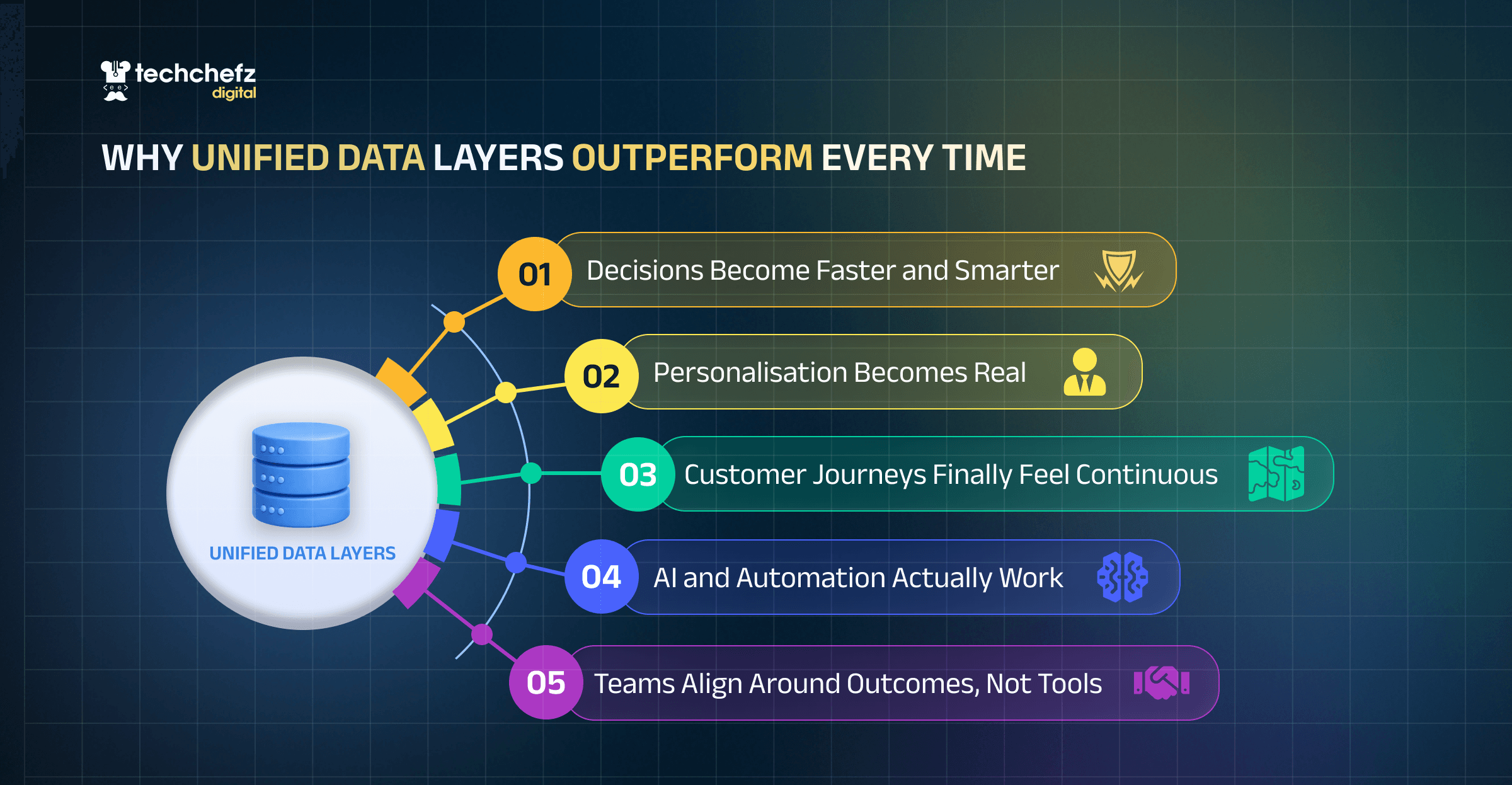 techchefz digital

WHY UNIFIED DATA LAYERS OUTPERFORM EVERY TIME

UNIFIED DATA LAYERS

01 Decisions Become Faster and Smarter

02 Personalisation Becomes Real

03 Customer Journeys Finally Feel Continuous

04 AI and Automation Actually Work

05 Teams Align Around Outcomes, Not Tools